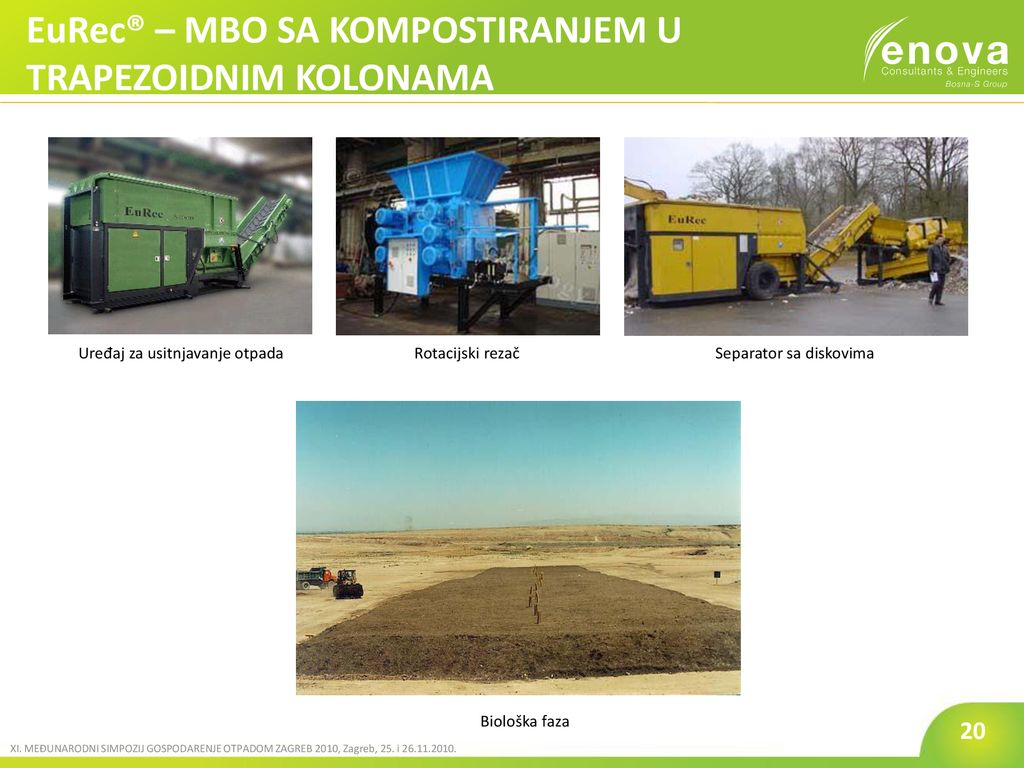 EuRec® – MBO SA KOMPOSTIRANJEM U TRAPEZOIDNIM KOLONAMA

enova
Consultants & Engineers
Bosna-S Group

EuRec

EuRec

Uređaj za usitnjavanje otpada

Rotacijski rezač

Separator sa diskovima

Biološka faza

XI. MEĐUNARODNI SIMPOZIJ GOSPODARENJE OTPADOM ZAGREB 2010, Zagreb, 25. i 26.11.2010.

20